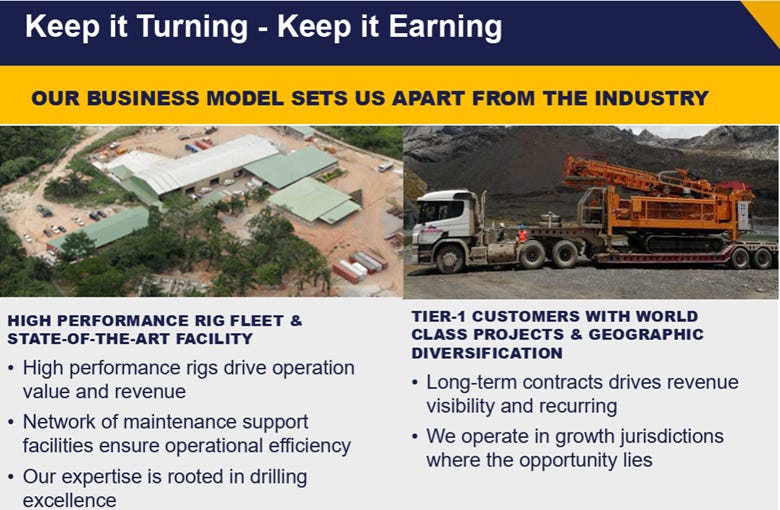 Keep it Turning - Keep it Earning

OUR BUSINESS MODEL SETS US APART FROM THE INDUSTRY

HIGH PERFORMANCE RIG FLEET & STATE-OF-THE-ART FACILITY

• High performance rigs drive operation value and revenue

• Network of maintenance support facilities ensure operational efficiency

• Our expertise is rooted in drilling excellence

TIER-1 CUSTOMERS WITH WORLD CLASS PROJECTS & GEOGRAPHIC DIVERSIFICATION

• Long-term contracts drives revenue visibility and recurring

• We operate in growth jurisdictions where the opportunity lies